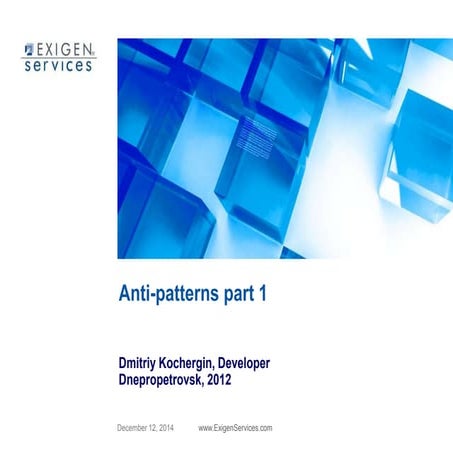 EXIGEN services

Anti-patterns part 1

Dmitriy Kochergin, Developer
Dnepropetrovsk, 2012

December 12, 2014 www.ExigenServices.com